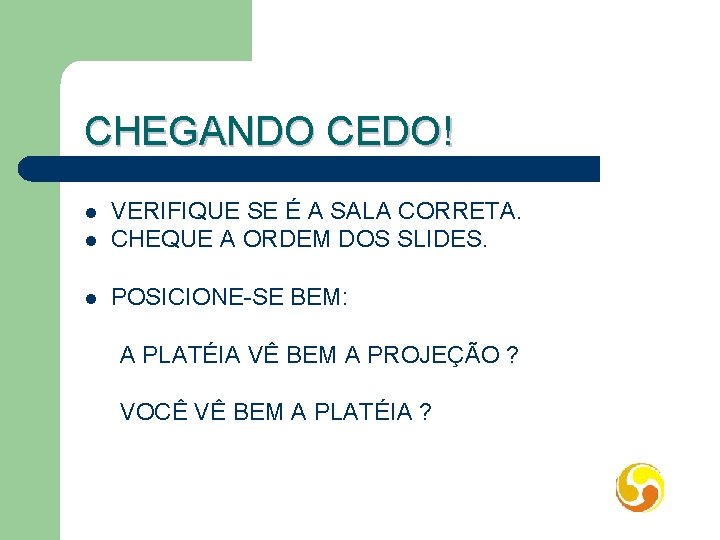 CHEGANDO CEDO!

- VERIFIQUE SE É A SALA CORRETA.
- CHEQUE A ORDEM DOS SLIDES.

- POSICIONE-SE BEM:

A PLATÉIA VÊ BEM A PROJEÇÃO ?

VOCÊ VÊ BEM A PLATÉIA ?